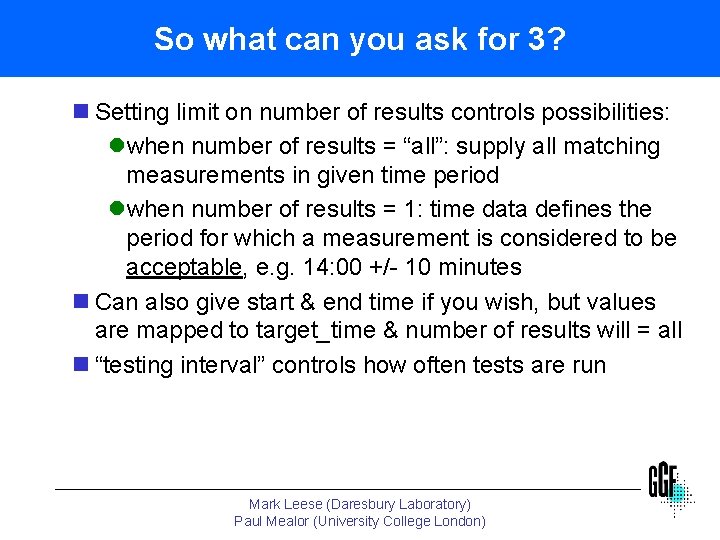 So what can you ask for 3?

Setting limit on number of results controls possibilities:

when number of results = “all”: supply all matching measurements in given time period

when number of results = 1: time data defines the period for which a measurement is considered to be acceptable, e.g. 14:00 +/- 10 minutes

Can also give start & end time if you wish, but values are mapped to target_time & number of results will = all

“testing interval” controls how often tests are run

GGF

Mark Leese (Daresbury Laboratory)
Paul Mealor (University College London)